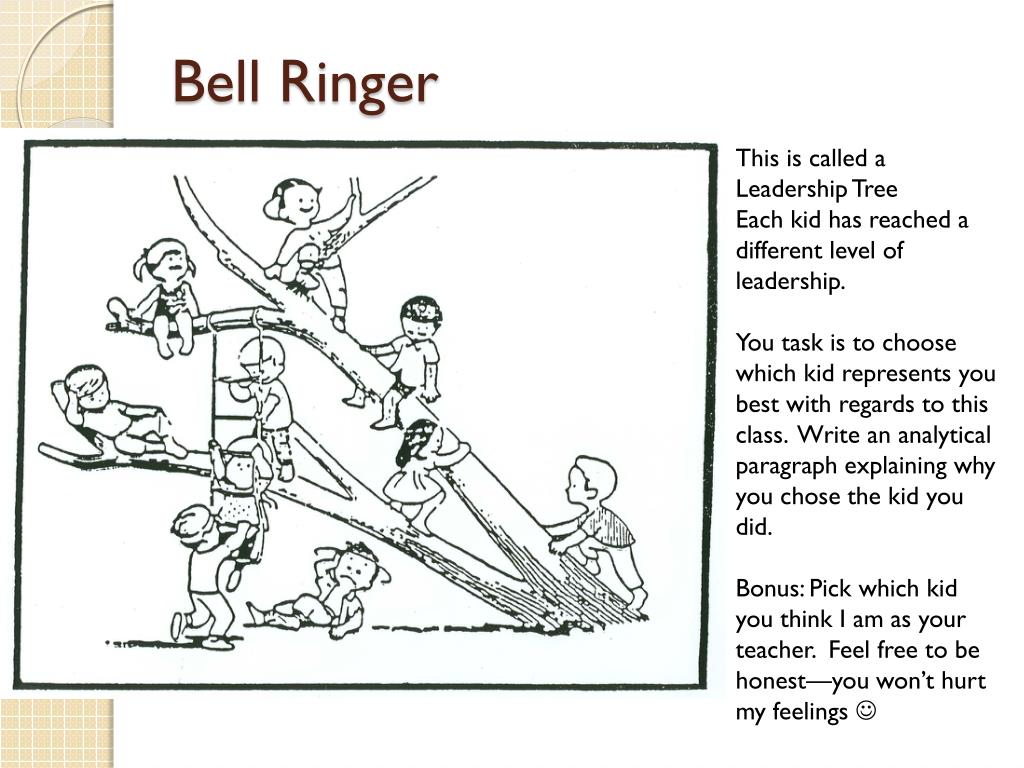 Bell Ringer

This is called a Leadership Tree
Each kid has reached a different level of leadership.

You task is to choose which kid represents you best with regards to this class. Write an analytical paragraph explaining why you chose the kid you did.

Bonus: Pick which kid you think I am as your teacher. Feel free to be honest—you won't hurt my feelings ☺